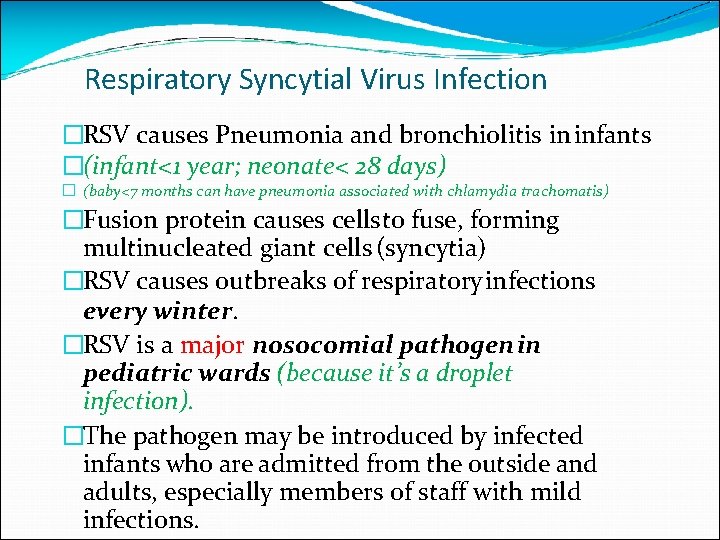 Respiratory Syncytial Virus Infection

□RSV causes Pneumonia and bronchiolitis in infants

□(infant<1 year; neonate< 28 days)

□ (baby<7 months can have pneumonia associated with chlamydia trachomatis)

□Fusion protein causes cells to fuse, forming multinucleated giant cells (syncytia)

□RSV causes outbreaks of respiratory infections every winter.

□RSV is a major nosocomial pathogen in pediatric wards (because it's a droplet infection).

□The pathogen may be introduced by infected infants who are admitted from the outside and adults, especially members of staff with mild infections.